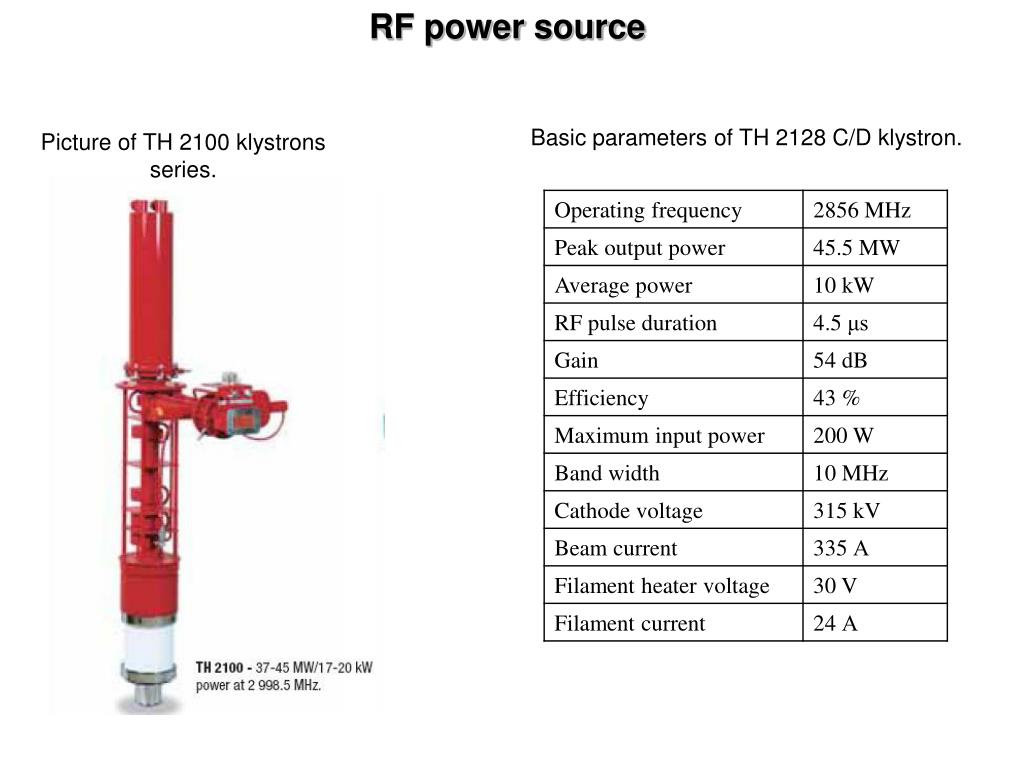 RF power source

Picture of TH 2100 klystrons series.

TH 2100 - 37-45 MW/17-20 kW power at 2 998.5 MHz.

Basic parameters of TH 2128 C/D klystron.

| Operating frequency | 2856 MHz |
|---|---|
| Peak output power | 45.5 MW |
| Average power | 10 kW |
| RF pulse duration | 4.5 µs |
| Gain | 54 dB |
| Efficiency | 43 % |
| Maximum input power | 200 W |
| Band width | 10 MHz |
| Cathode voltage | 315 kV |
| Beam current | 335 A |
| Filament heater voltage | 30 V |
| Filament current | 24 A |